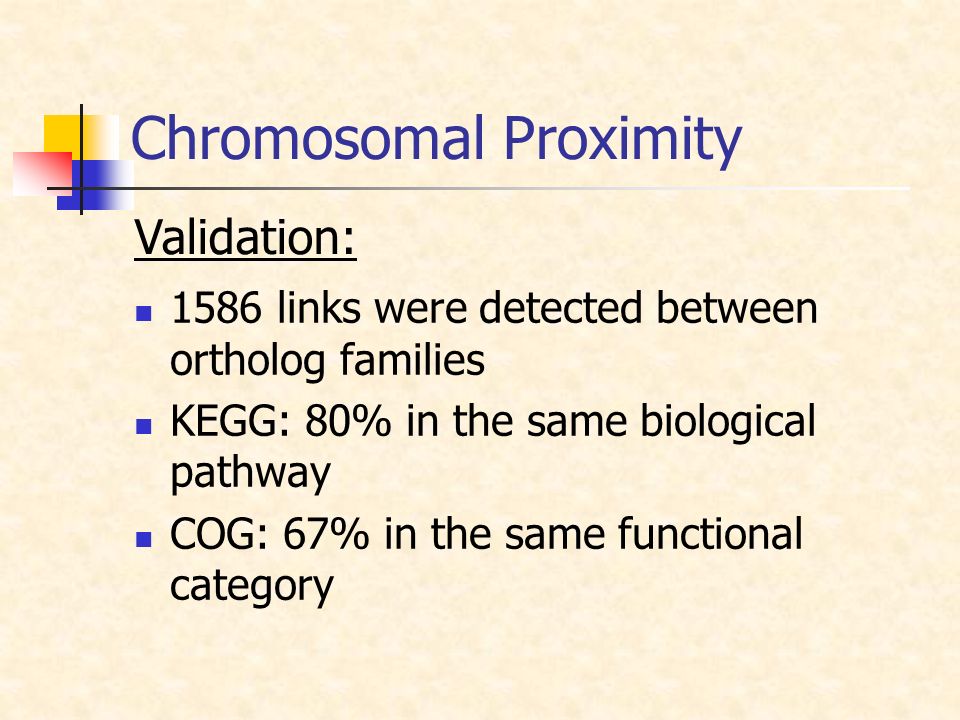 Chromosomal Proximity

Validation:

- 1586 links were detected between ortholog families
- KEGG: 80% in the same biological pathway
- COG: 67% in the same functional category